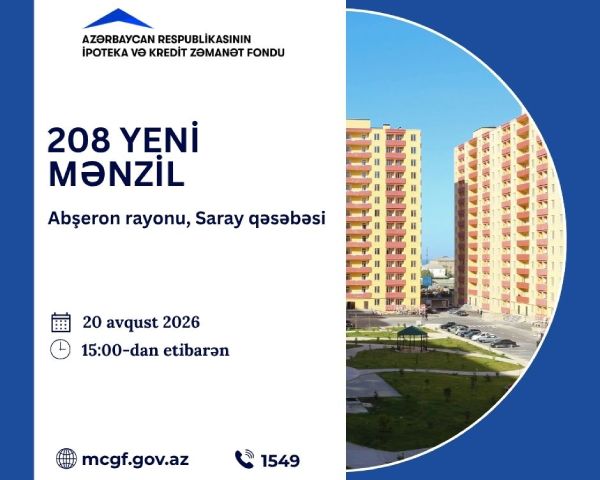 AZƏRBAYCAN RESPUBLİKASININ
İPOTEKA VƏ KREDİT ZƏMANƏT FONDU

208 YENİ MƏNZİL

Abşeron rayonu, Saray qəsəbəsi

20 avqust 2026

15:00-dan etibarən

mcgf.gov.az

1549